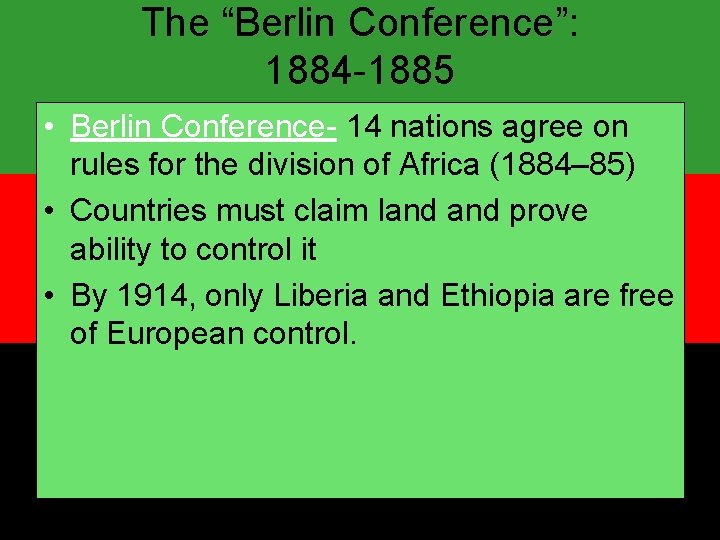 The “Berlin Conference”: 1884-1885

• Berlin Conference- 14 nations agree on rules for the division of Africa (1884–85)
• Countries must claim land and prove ability to control it
• By 1914, only Liberia and Ethiopia are free of European control.